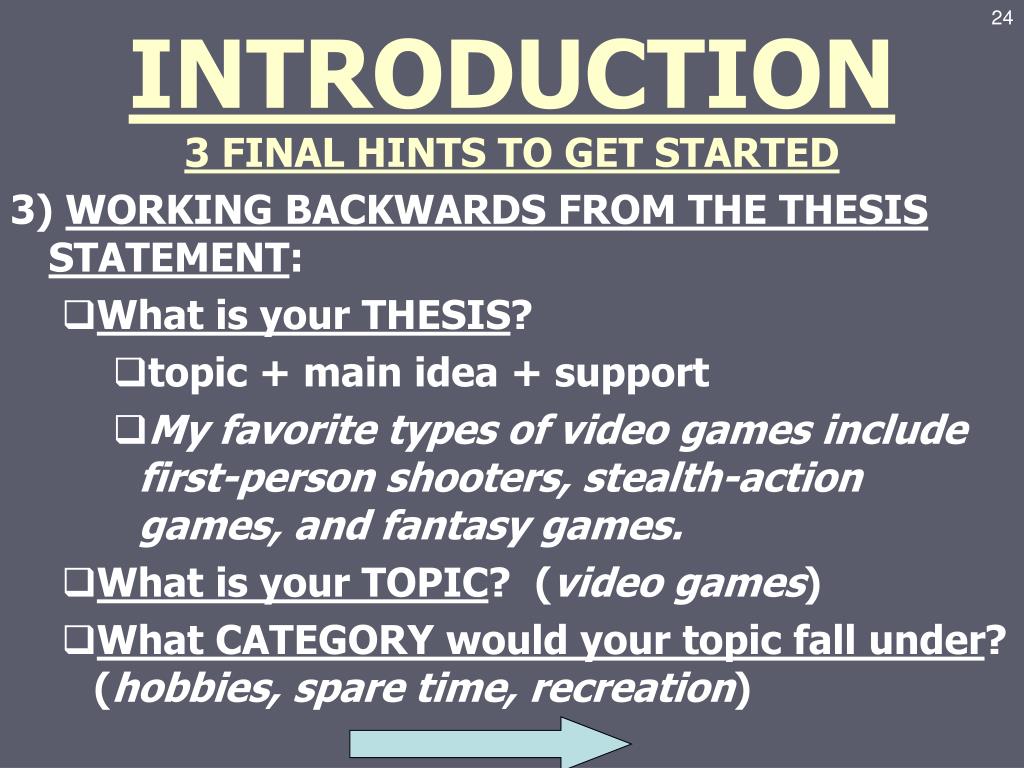 24

INTRODUCTION

3 FINAL HINTS TO GET STARTED

3) WORKING BACKWARDS FROM THE THESIS STATEMENT:

❑What is your THESIS?

❑topic + main idea + support

❑My favorite types of video games include first-person shooters, stealth-action games, and fantasy games.

❑What is your TOPIC? (video games)

❑What CATEGORY would your topic fall under? (hobbies, spare time, recreation)